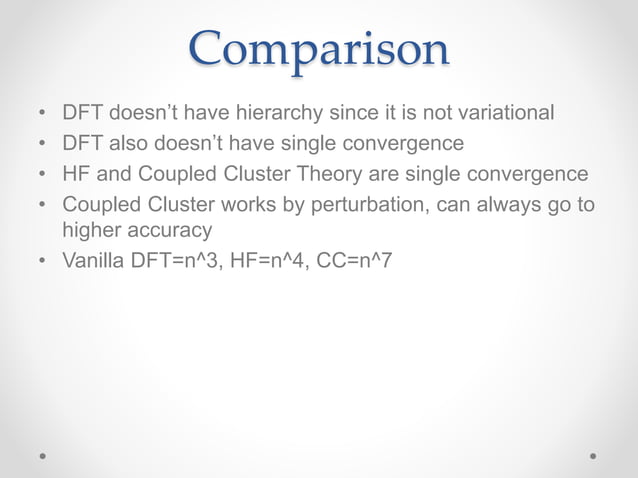 Comparison

• DFT doesn't have hierarchy since it is not variational
• DFT also doesn't have single convergence
• HF and Coupled Cluster Theory are single convergence
• Coupled Cluster works by perturbation, can always go to higher accuracy
• Vanilla DFT=n^3, HF=n^4, CC=n^7